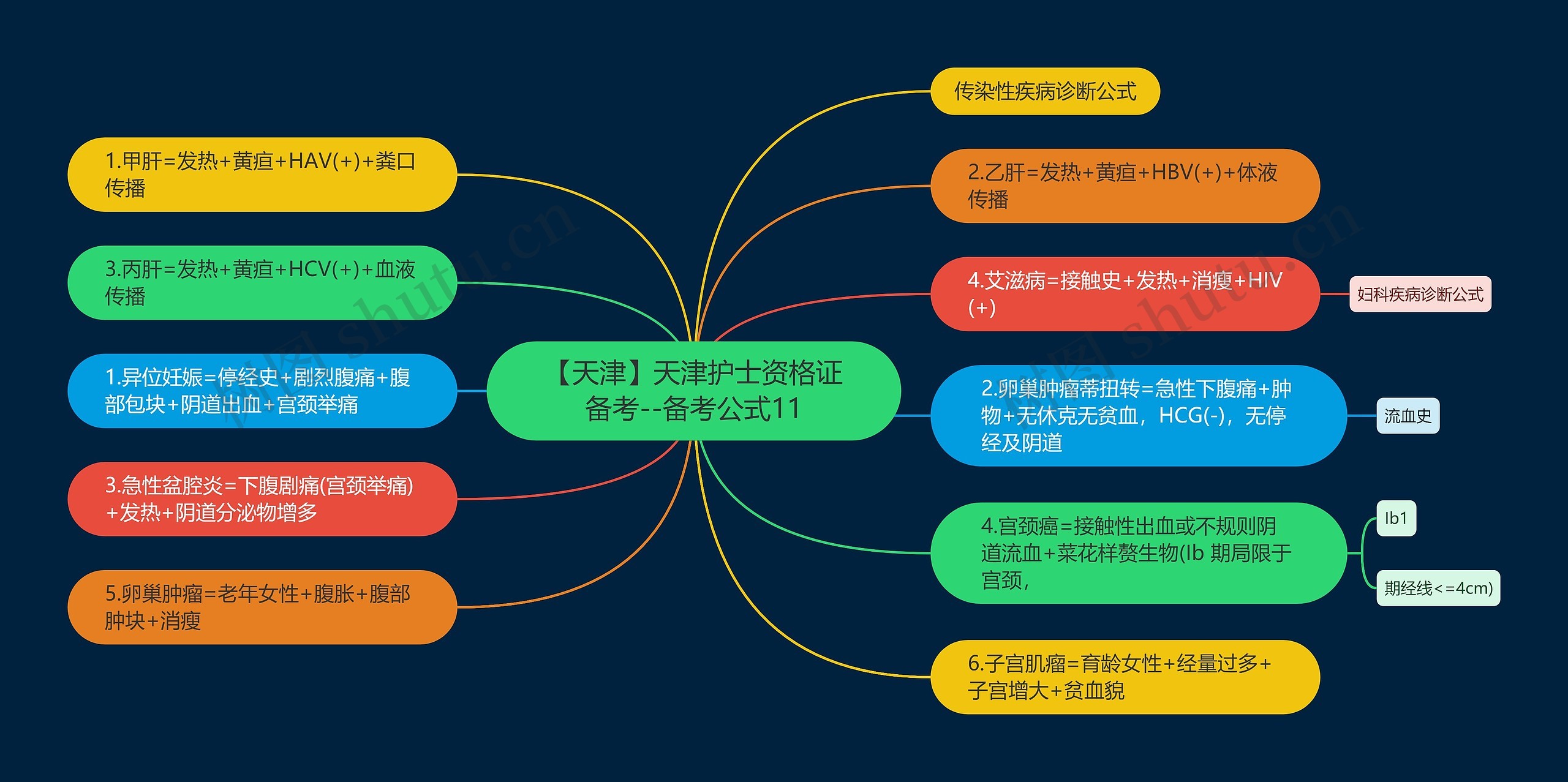 【天津】天津护士资格证备考--备考公式11

传染性疾病诊断公式

1.甲肝=发热+黄疸+HAV(+)+粪口传播

2.乙肝=发热+黄疸+HBV(+)+体液传播

3.丙肝=发热+黄疸+HCV(+)+血液传播

4.艾滋病=接触史+发热+消瘦+HIV(+)

妇科疾病诊断公式

1.异位妊娠=停经史+剧烈腹痛+腹部包块+阴道出血+宫颈举痛

2.卵巢肿瘤蒂扭转=急性下腹痛+肿物+无休克无贫血，HCG(-)，无停经及阴道

流血史

3.急性盆腔炎=下腹剧痛(宫颈举痛)+发热+阴道分泌物增多

4.宫颈癌=接触性出血或不规则阴道流血+菜花样赘生物(Ib 期局限于宫颈，

Ib1

期经线<=4cm)

5.卵巢肿瘤=老年女性+腹胀+腹部肿块+消瘦

6.子宫肌瘤=育龄女性+经量过多+子宫增大+贫血貌

树图 shutu.cn

树图 shutu.cn